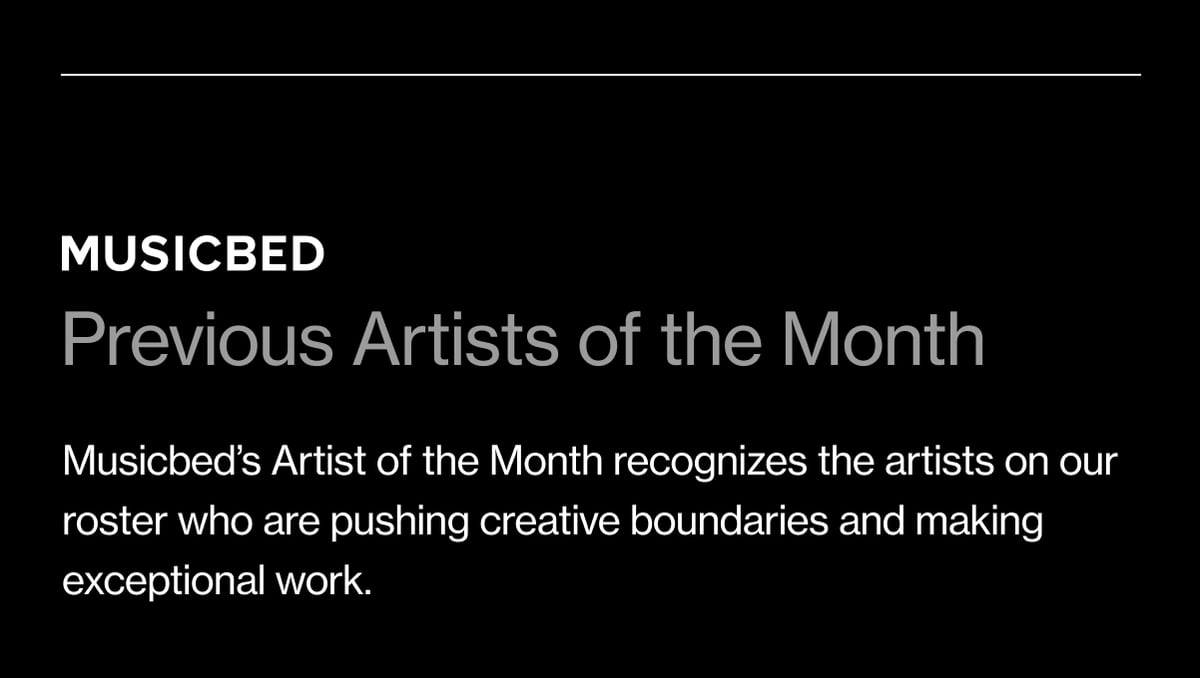 MUSICBED
Previous Artists of the Month

Musicbed’s Artist of the Month recognizes the artists on our roster who are pushing creative boundaries and making exceptional work.